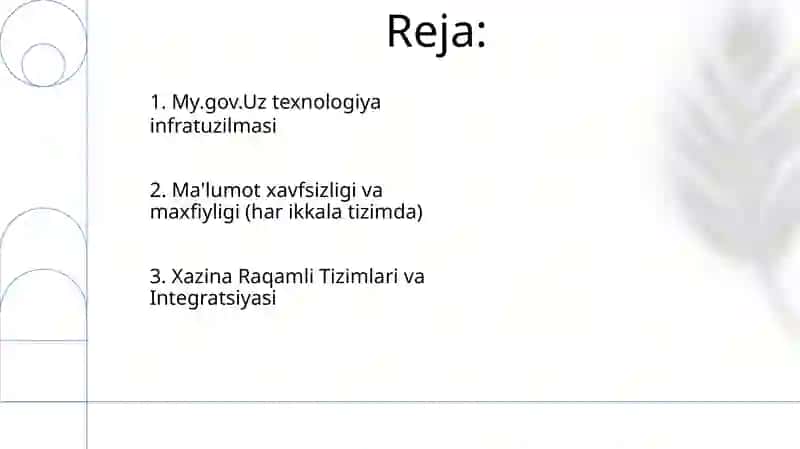 Reja:

1. My.gov.Uz texnologiya infratuzilmasi

2. Ma'lumot xavfsizligi va maxfiyligi (har ikkala tizimda)

3. Xazina Raqamli Tizimlari va Integratsiyasi